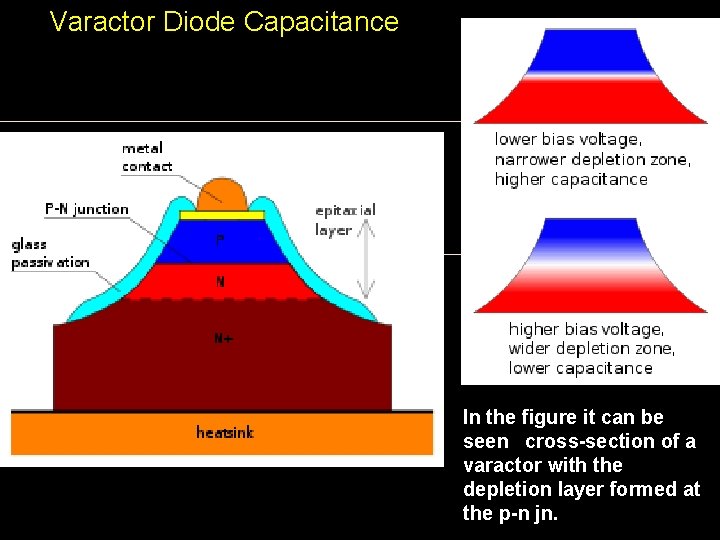 Varactor Diode Capacitance

metal contact

P-N junction

glass passivation

epitaxial layer

P

N

N+

heatsink

lower bias voltage, narrower depletion zone, higher capacitance

higher bias voltage, wider depletion zone, lower capacitance

In the figure it can be seen cross-section of a varactor with the depletion layer formed at the p-n jn.